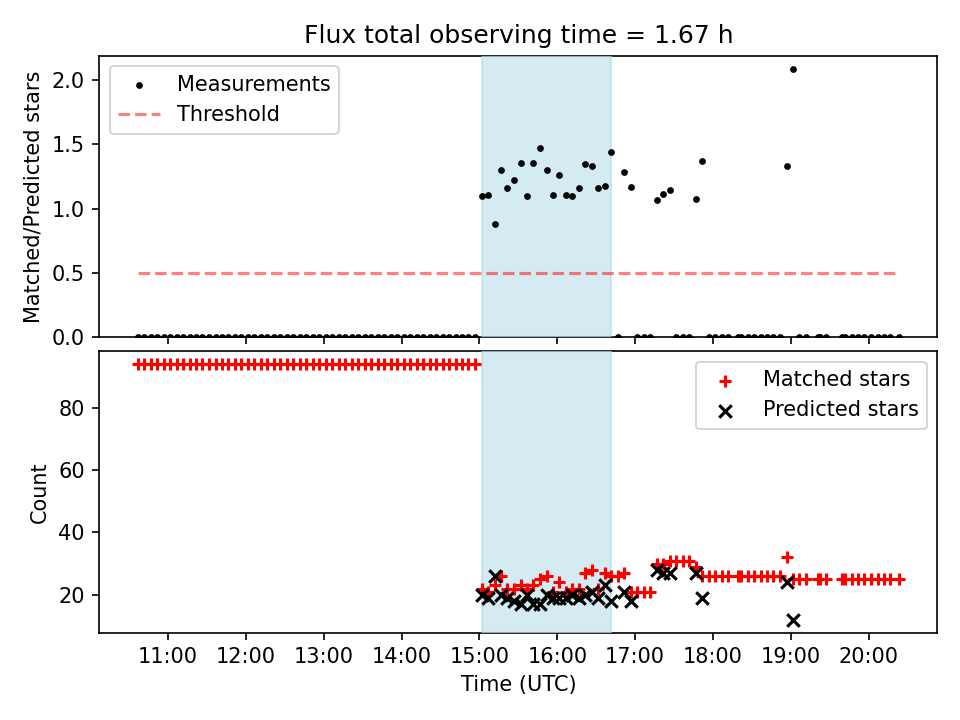 Flux total observing time = 1.67 h

Matched/Predicted stars

2.0
1.5
1.0
0.5
0.0

Measurements
Threshold

Count

80
60
40
20

Matched stars
Predicted stars

11:00 12:00 13:00 14:00 15:00 16:00 17:00 18:00 19:00 20:00

Time (UTC)